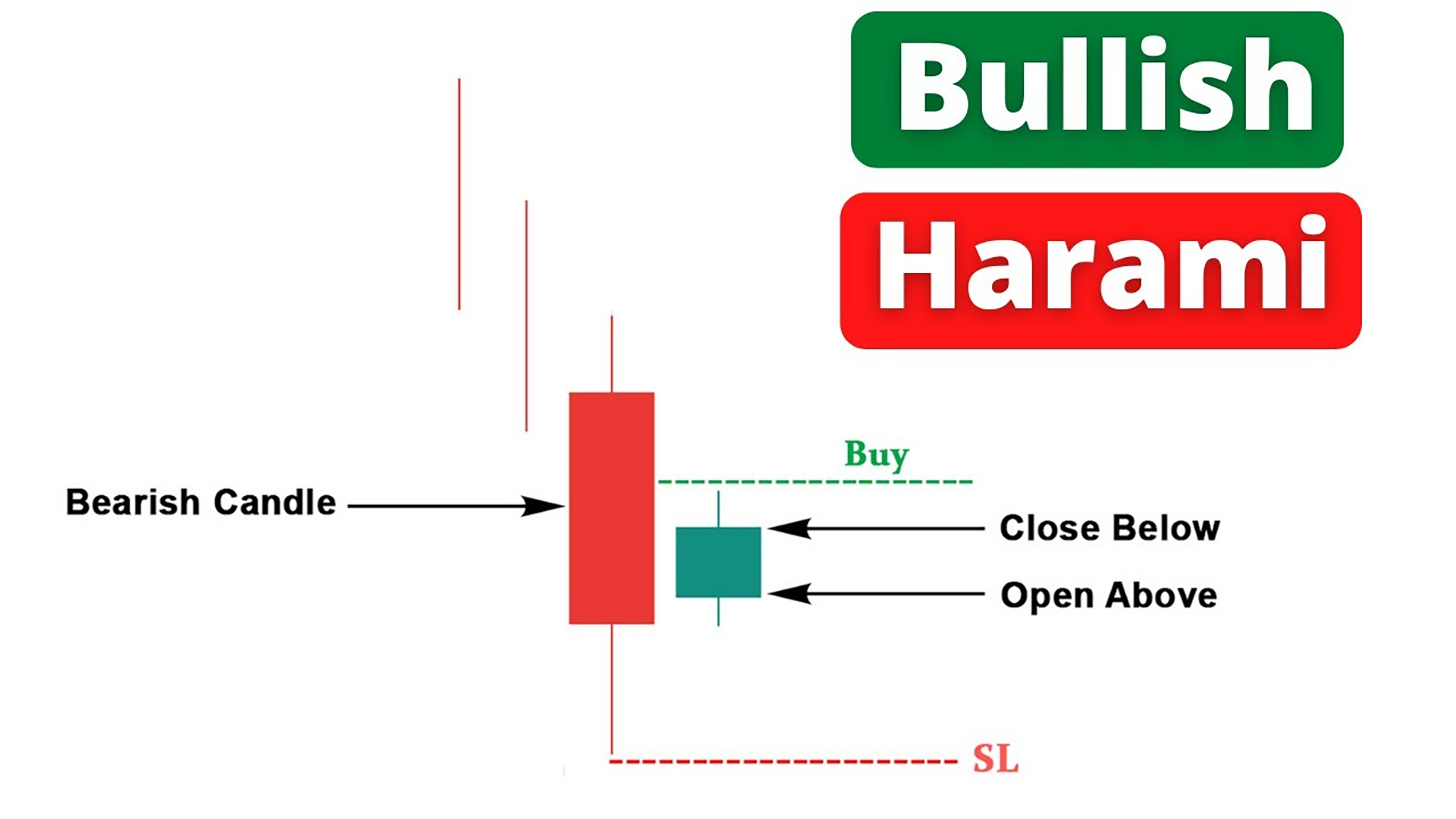 Bullish
Harami

Buy

Bearish Candle

Close Below

Open Above

SL